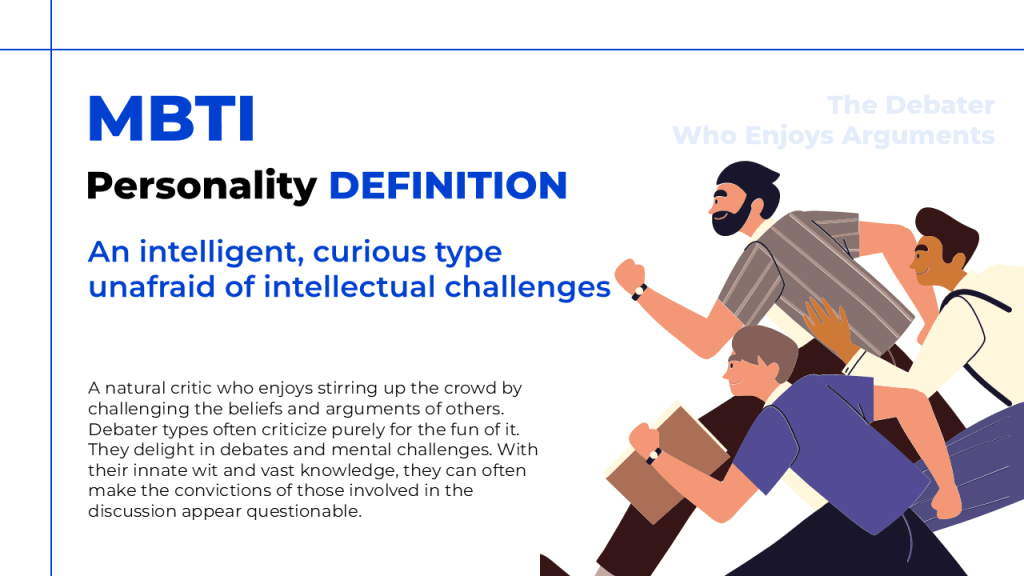 MBTI

Personality DEFINITION

The Debater
Who Enjoys Arguments

An intelligent, curious type unafraid of intellectual challenges

A natural critic who enjoys stirring up the crowd by challenging the beliefs and arguments of others. Debater types often criticize purely for the fun of it. They delight in debates and mental challenges. With their innate wit and vast knowledge, they can often make the convictions of those involved in the discussion appear questionable.